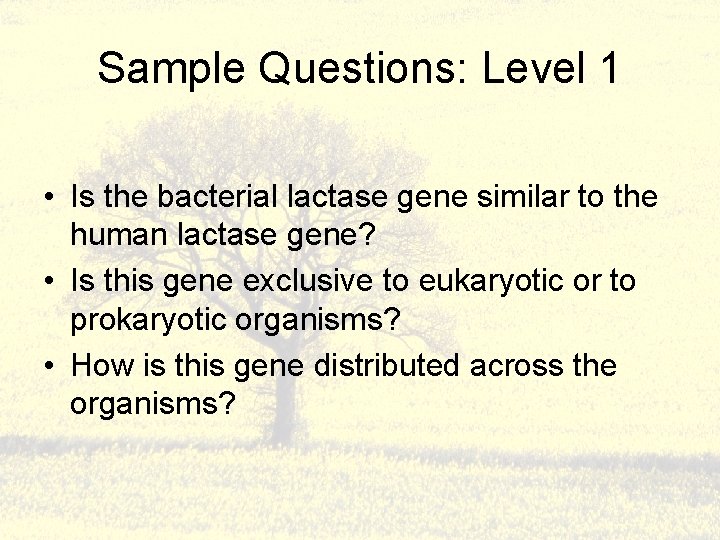 Sample Questions: Level 1

• Is the bacterial lactase gene similar to the human lactase gene?
• Is this gene exclusive to eukaryotic or to prokaryotic organisms?
• How is this gene distributed across the organisms?